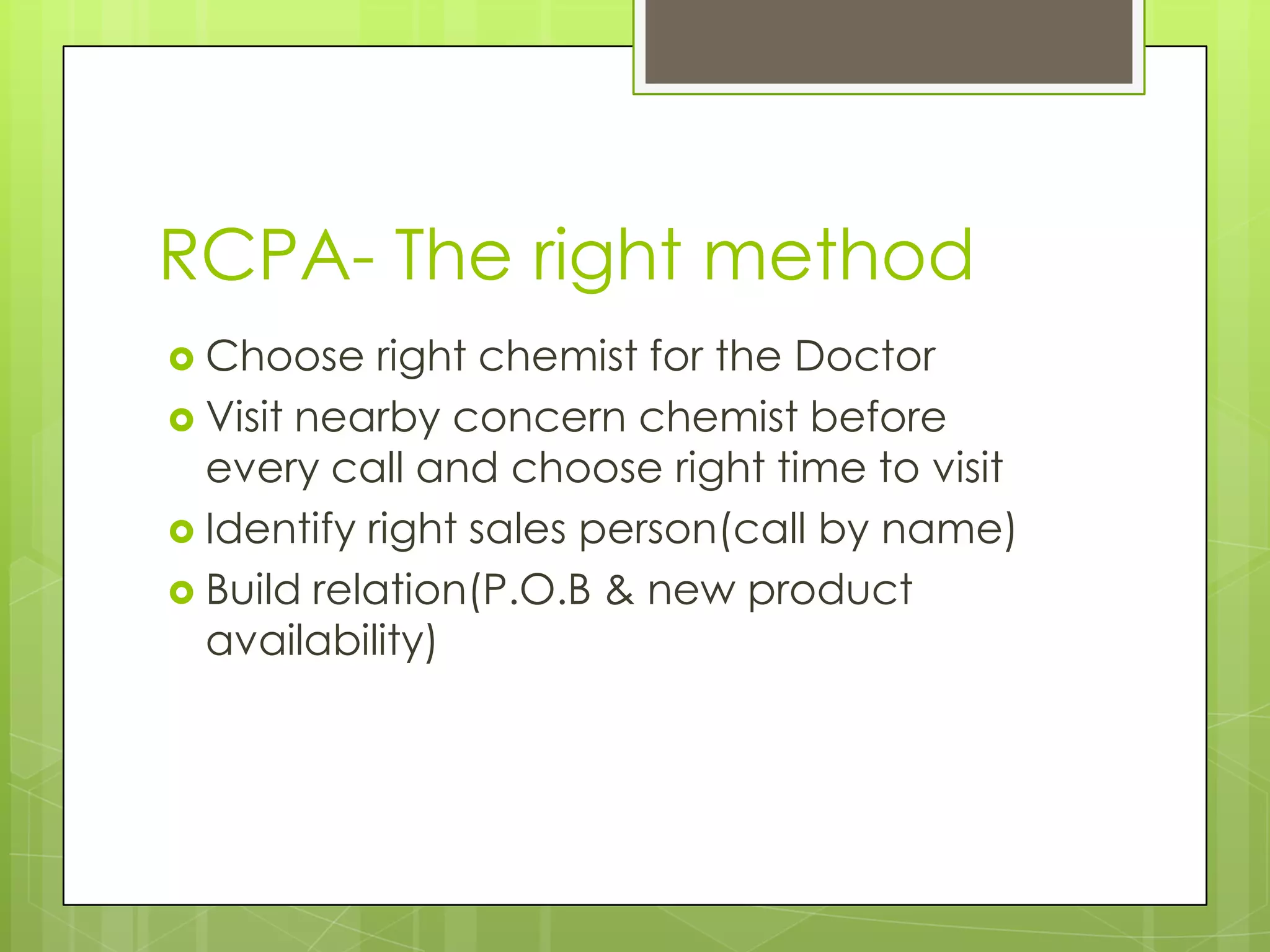 RCPA- The right method

Choose right chemist for the Doctor

Visit nearby concern chemist before every call and choose right time to visit

Identify right sales person(call by name)

Build relation(P.O.B & new product availability)